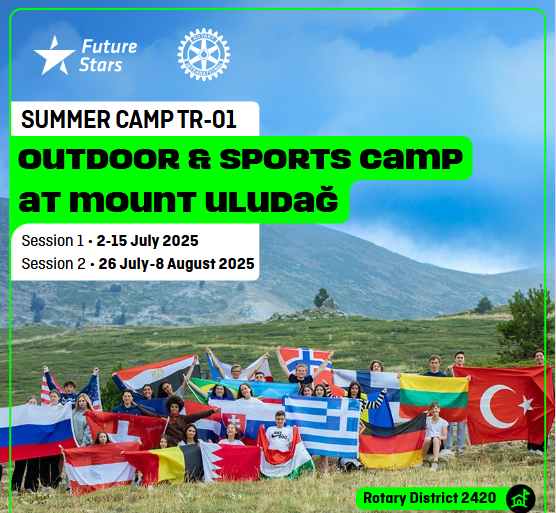 Future Stars

ROTARY INTERNATIONAL

SUMMER CAMP TR-01

OUTDOOR & SPORTS CAMP AT MOUNT ULUDAĞ

Session 1 • 2-15 July 2025
Session 2 • 26 July-8 August 2025

Rotary District 2420